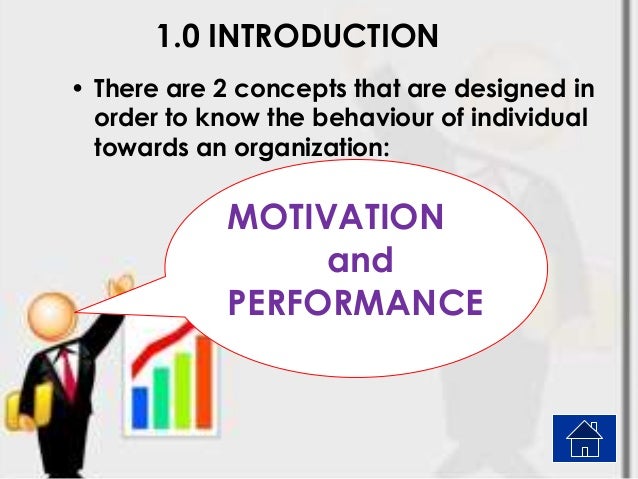 1.0 INTRODUCTION

• There are 2 concepts that are designed in order to know the behaviour of individual towards an organization:

MOTIVATION
and
PERFORMANCE